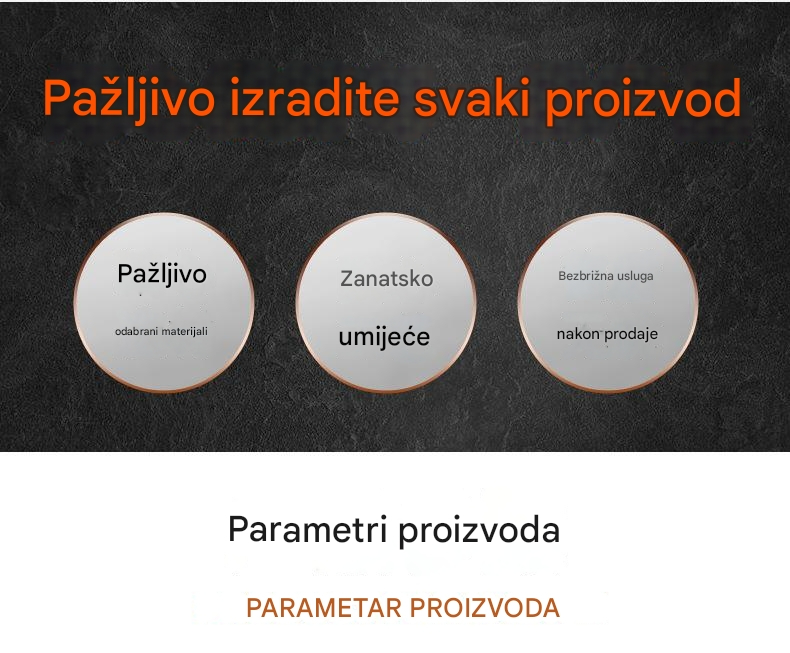 Pažljivo izradite svaki proizvod

Pažljivo

odabrani materijali

Zanatsko

umijeće

Bezbrižna usluga

nakon prodaje

Parametri proizvoda

PARAMETAR PROIZVODA